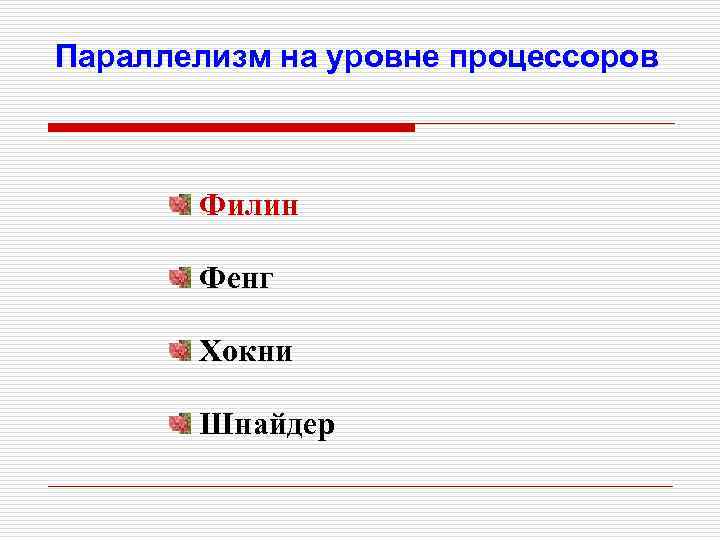 Параллелизм на уровне процессоров

Филин

Фенг

Хокни

Шнайдер